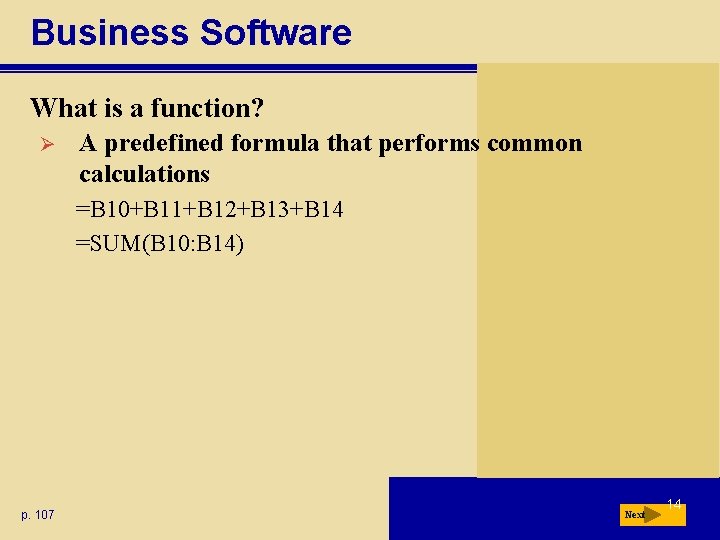 Business Software

What is a function?

➢ A predefined formula that performs common calculations

=B10+B11+B12+B13+B14

=SUM(B10:B14)

p. 107

14

Next